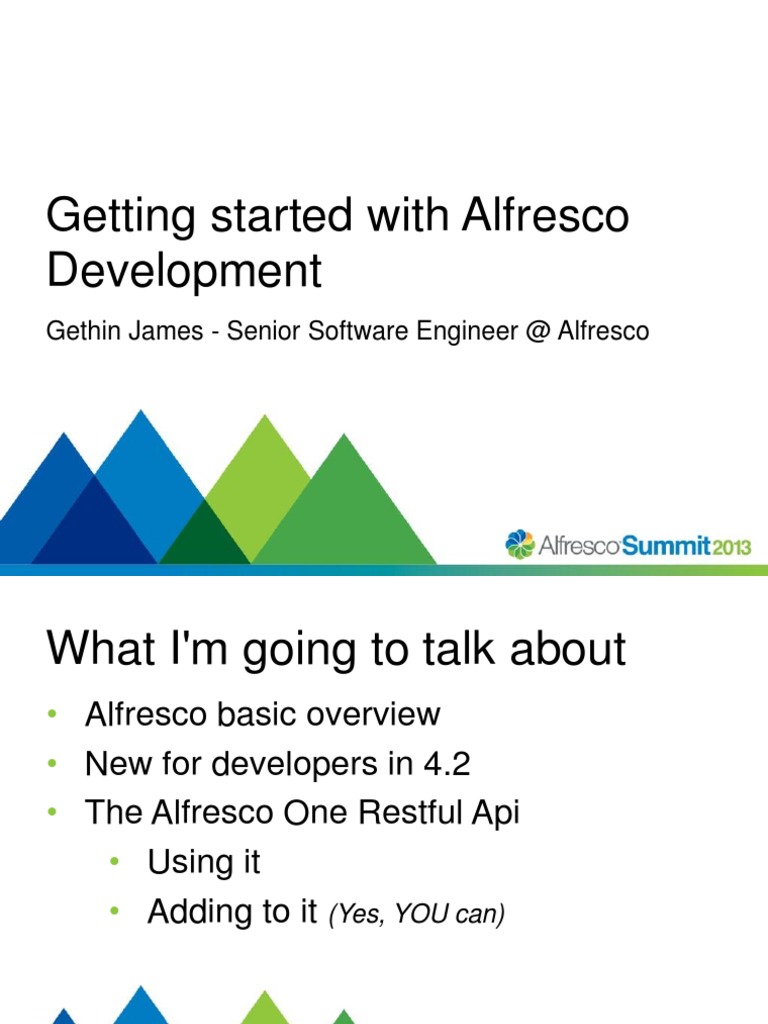 Getting started with Alfresco Development

Gethin James - Senior Software Engineer @ Alfresco

Alfresco Summit 2013

What I'm going to talk about

• Alfresco basic overview
• New for developers in 4.2
• The Alfresco One Restful Api
  • Using it
  • Adding to it (Yes, YOU can)